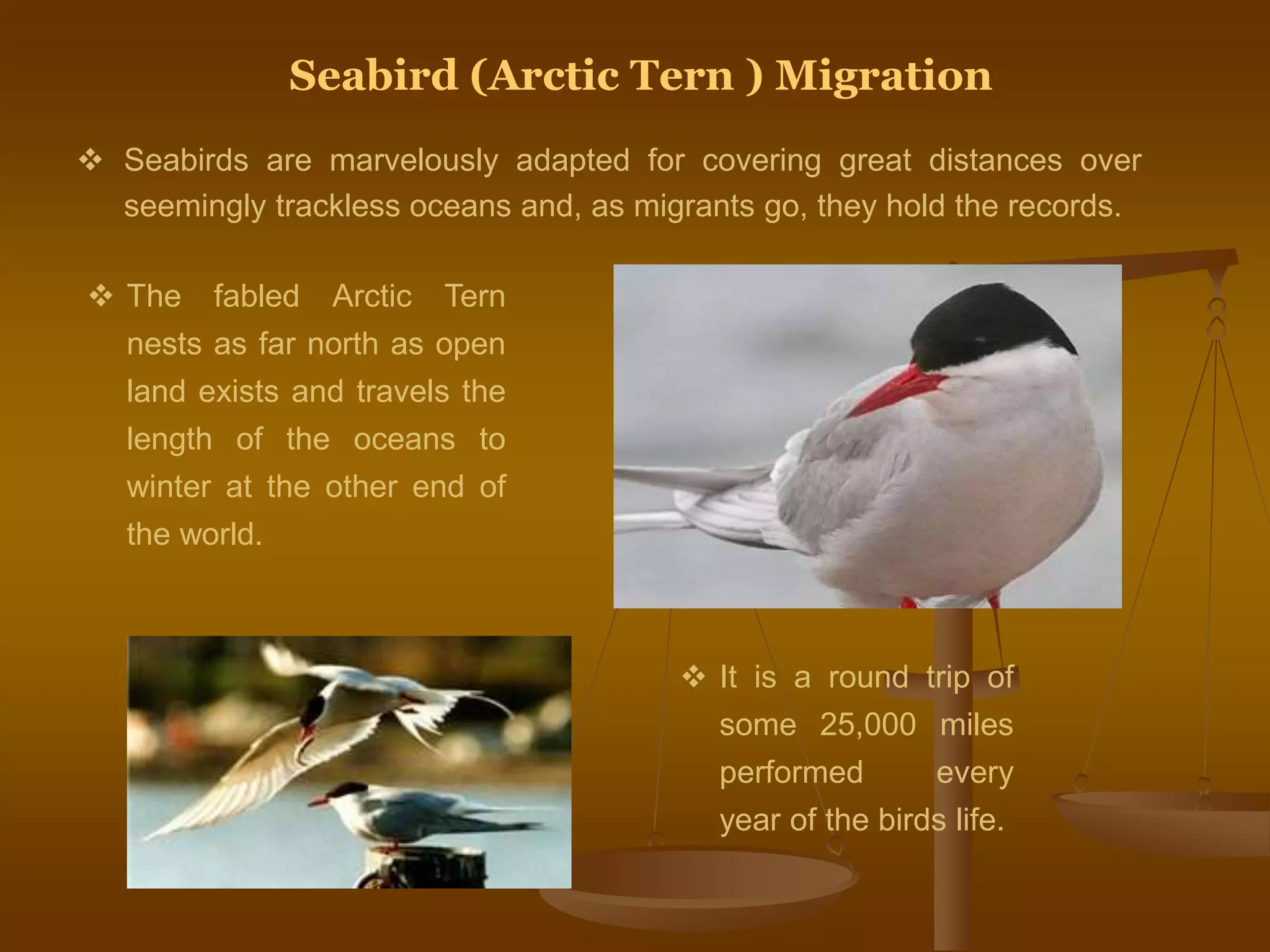 Seabird (Arctic Tern ) Migration

❖ Seabirds are marvelously adapted for covering great distances over seemingly trackless oceans and, as migrants go, they hold the records.

❖ The fabled Arctic Tern nests as far north as open land exists and travels the length of the oceans to winter at the other end of the world.

❖ It is a round trip of some 25,000 miles performed every year of the birds life.